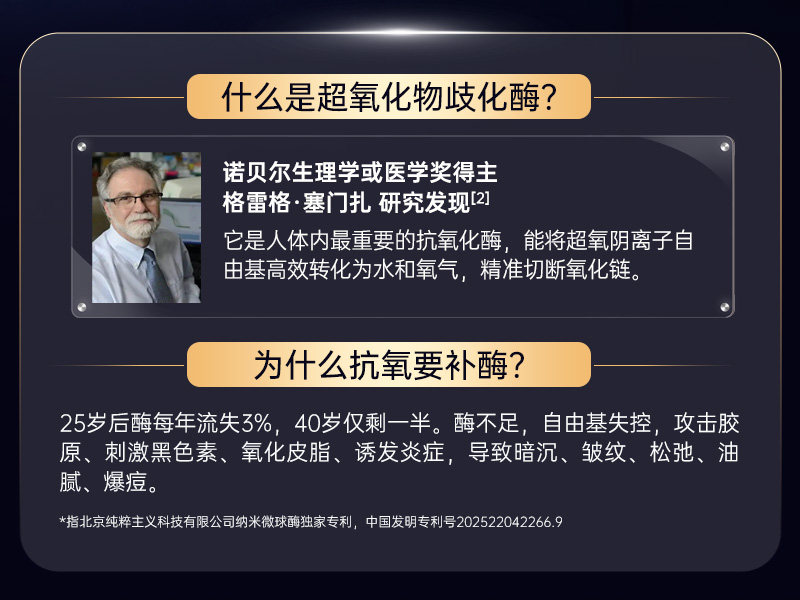 什么是超氧化物歧化酶?

诺贝尔生理学或医学奖得主
格雷格·塞门扎 研究发现$^{[2]}$

它是人体内最重要的抗氧化酶，能将超氧阴离子自由基高效转化为水和氧气，精准切断氧化链。

为什么抗氧要补酶?

25岁后酶每年流失3%，40岁仅剩一半。酶不足，自由基失控，攻击胶原、刺激黑色素、氧化皮脂、诱发炎症，导致暗沉、皱纹、松弛、油腻、爆痘。

*指北京纯粹主义科技有限公司纳米微球酶独家专利，中国发明专利号202522042266.9